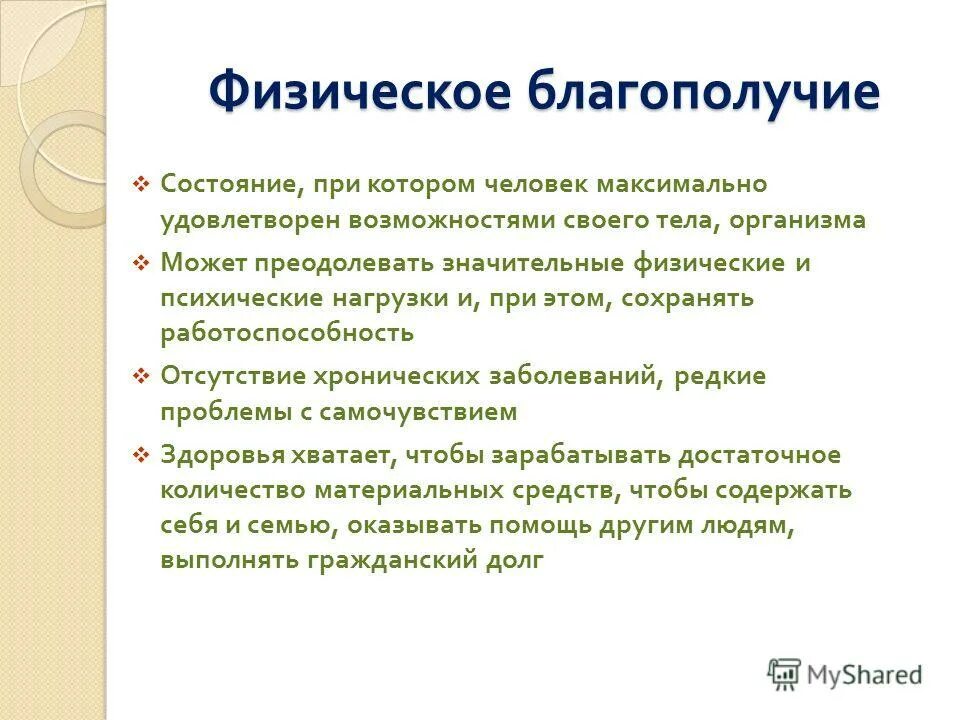 Физическое благополучие

❖ Состояние, при котором человек максимально удовлетворен возможностями своего тела, организма

❖ Может преодолевать значительные физические и психические нагрузки и, при этом, сохранять работоспособность

❖ Отсутствие хронических заболеваний, редкие проблемы с самочувствием

❖ Здоровья хватает, чтобы зарабатывать достаточное количество материальных средств, чтобы содержать себя и семью, оказывать помощь другим людям, выполнять гражданский долг

MyShared